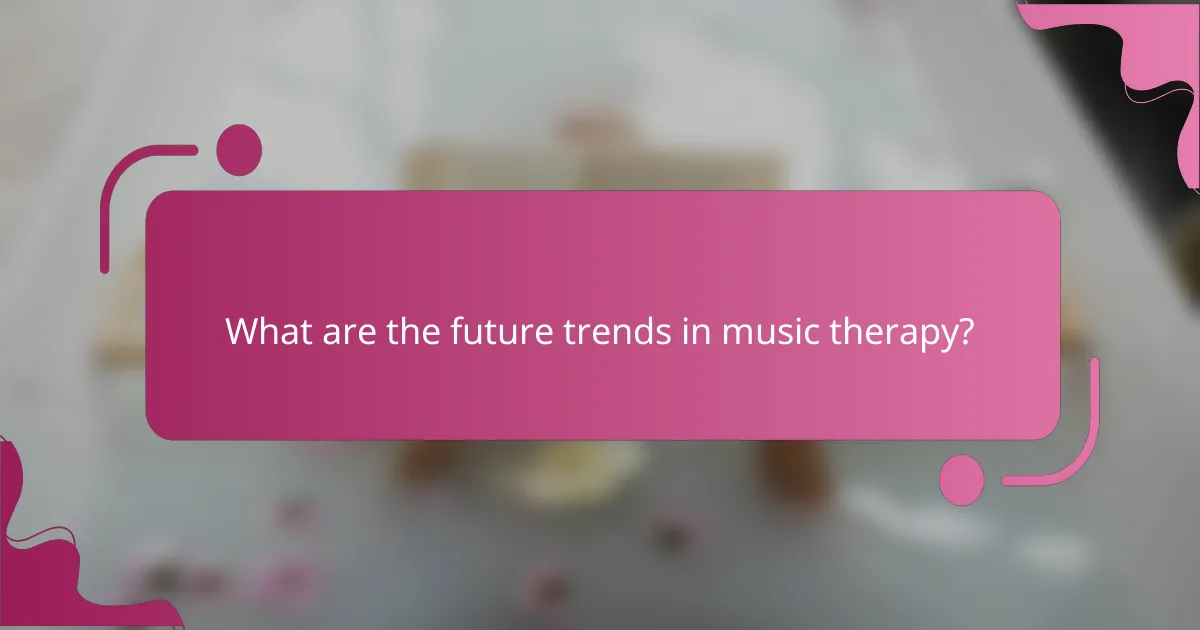 What are the future trends in music therapy?